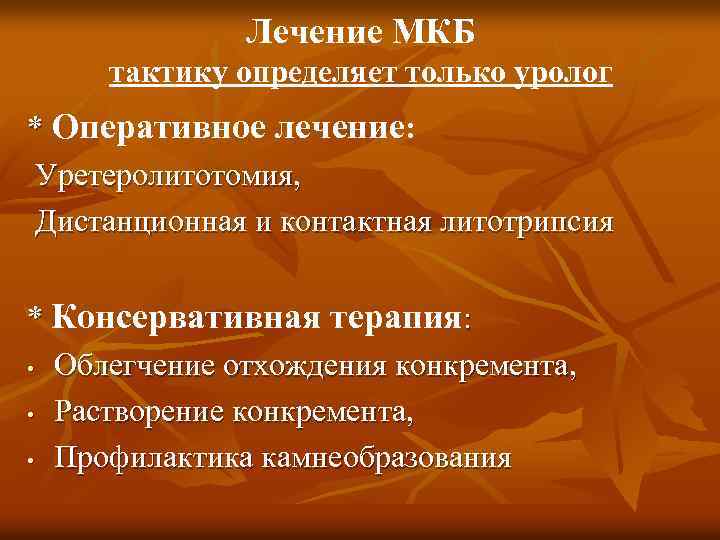 Лечение МКБ
тактику определяет только уролог

* Оперативное лечение:
Уретеролитотомия,
Дистанционная и контактная литотрипсия

* Консервативная терапия:
• Облегчение отхождения конкремента,
• Растворение конкремента,
• Профилактика камнеобразования